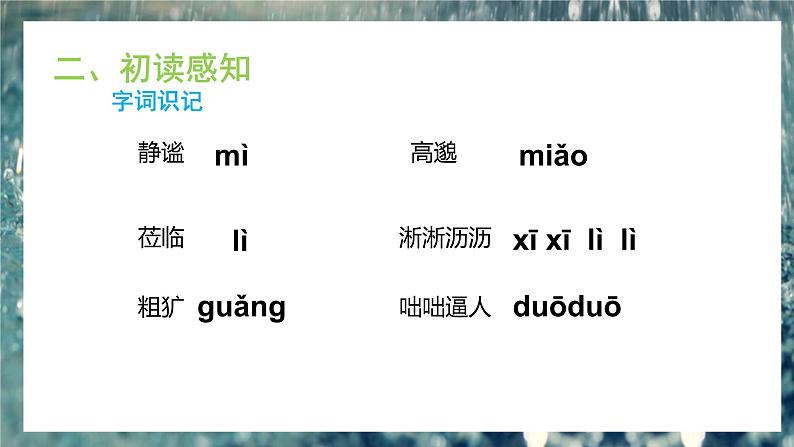 二、初读感知
字词识记

静谧 mì

高邈 miǎo

莅临 lì

淅淅沥沥 xī xī lì lì

粗犷 guǎng

咄咄逼人 duōduō